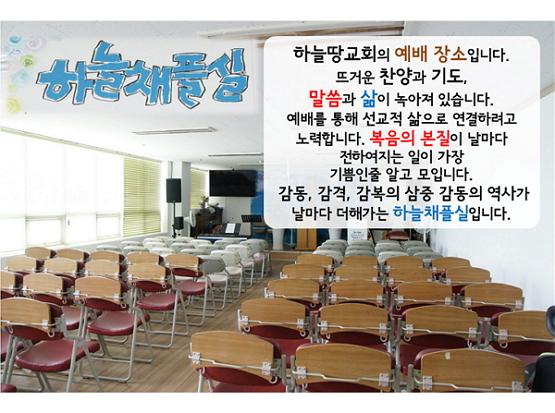 하늘채플실

하늘땅교회의 예배 장소입니다.
뜨거운 찬양과 기도,
말씀과 삶이 녹아져 있습니다.
예배를 통해 선교적 삶으로 연결하려고 노력합니다. 복음의 본질이 날마다 전하여지는 일이 가장 기쁨인줄 알고 모입니다.
감동, 감격, 감복의 삼중 감동의 역사가 날마다 더해가는 하늘채플실입니다.